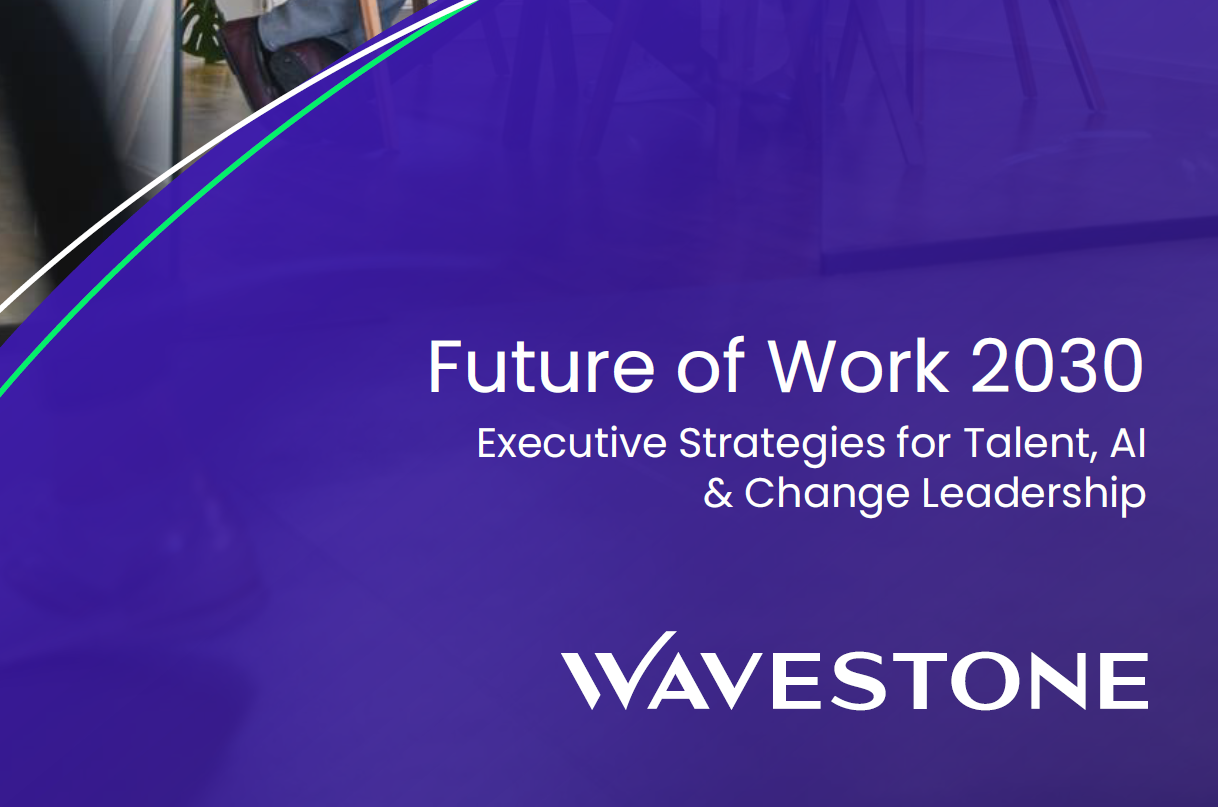 Future of Work 2030

Executive Strategies for Talent, AI & Change Leadership

WAVESTONE